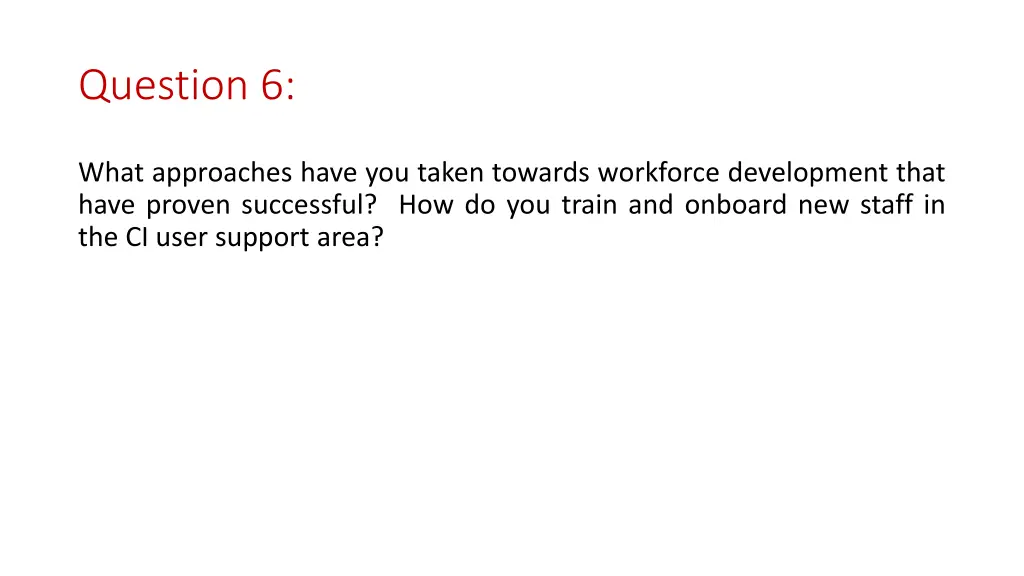 Question 6:

What approaches have you taken towards workforce development that have proven successful? How do you train and onboard new staff in the CI user support area?